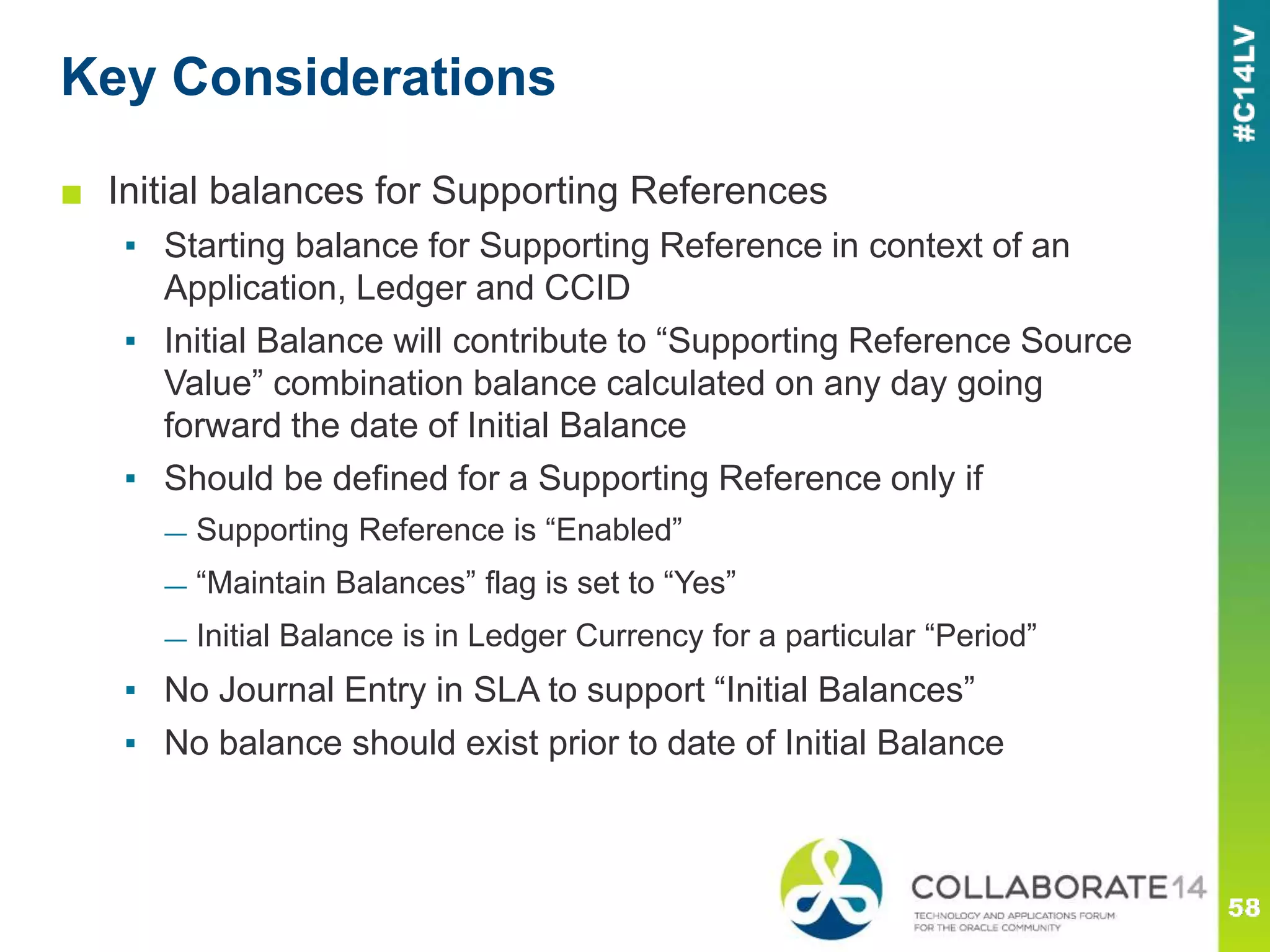 Key Considerations

#C14LV

■ Initial balances for Supporting References

▪ Starting balance for Supporting Reference in context of an Application, Ledger and CCID

▪ Initial Balance will contribute to “Supporting Reference Source Value” combination balance calculated on any day going forward the date of Initial Balance

▪ Should be defined for a Supporting Reference only if

— Supporting Reference is “Enabled”

— “Maintain Balances” flag is set to “Yes”

— Initial Balance is in Ledger Currency for a particular “Period”

▪ No Journal Entry in SLA to support “Initial Balances”

▪ No balance should exist prior to date of Initial Balance

COLLABORATE14
TECHNOLOGY AND APPLICATIONS FORUM FOR THE ORACLE COMMUNITY

58